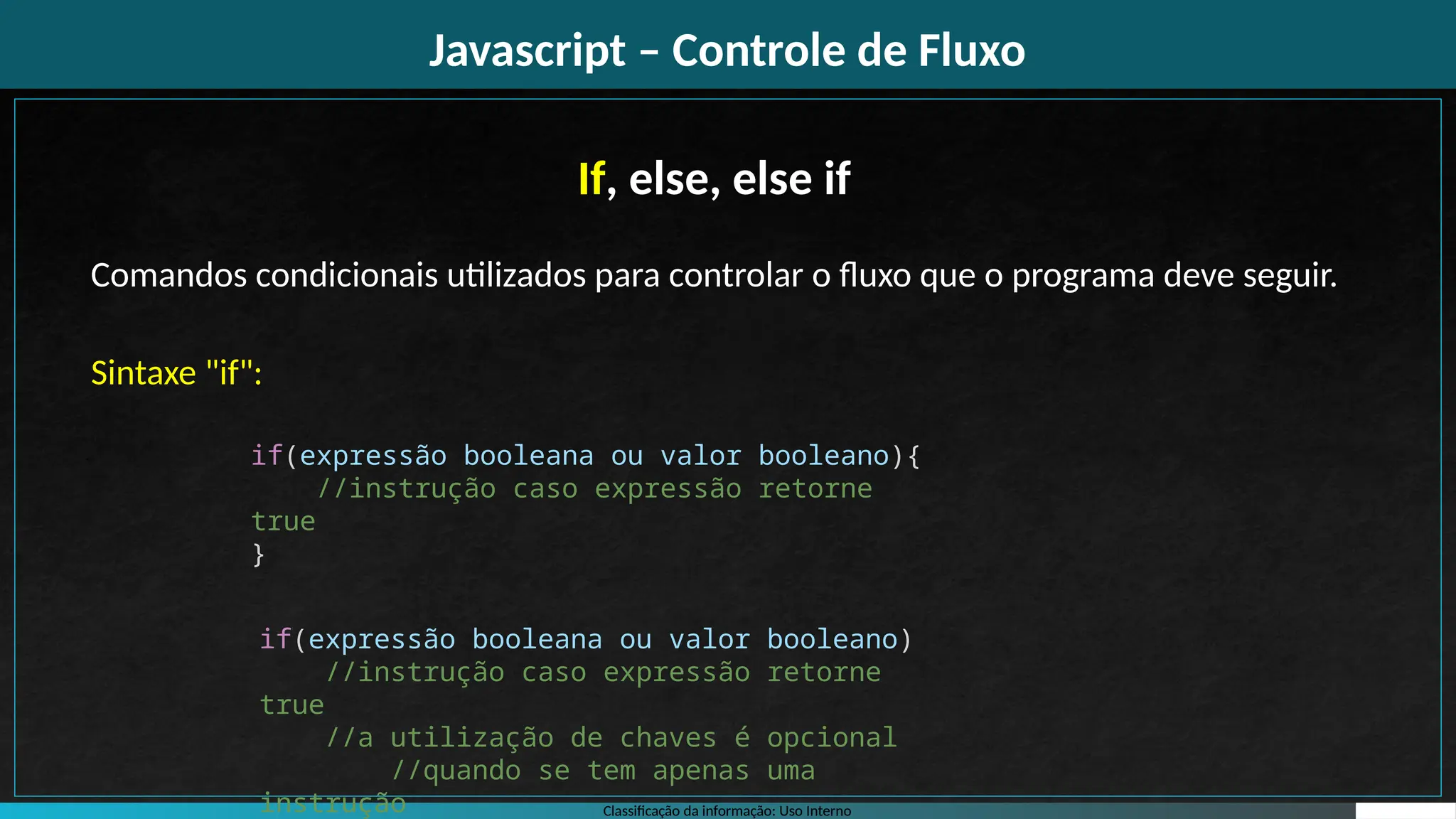 Javascript – Controle de Fluxo

If, else, else if

Comandos condicionais utilizados para controlar o fluxo que o programa deve seguir.

Sintaxe "if":

if(expressão booleana ou valor booleano){
    //instrução caso expressão retorne true
}

if(expressão booleana ou valor booleano)
    //instrução caso expressão retorne true
    //a utilização de chaves é opcional
        //quando se tem apenas uma instrução

Classificação da informação: Uso Interno